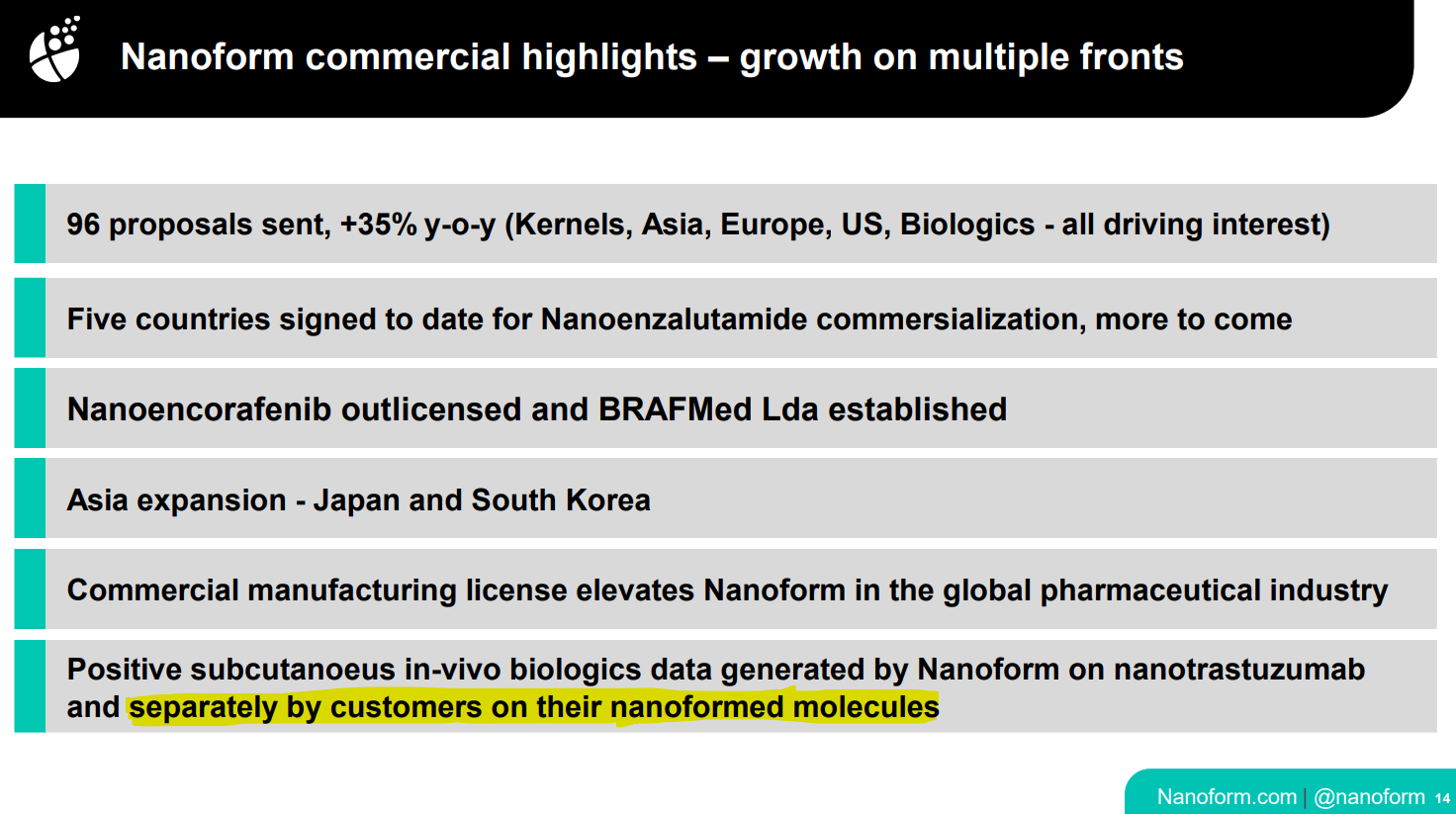 Nanoform commercial highlights – growth on multiple fronts

96 proposals sent, +35% y-o-y (Kernels, Asia, Europe, US, Biologics - all driving interest)

Five countries signed to date for Nanoenzalutamide commersialization, more to come

Nanoencorafenib outlicensed and BRAFMed Lda established

Asia expansion - Japan and South Korea

Commercial manufacturing license elevates Nanoform in the global pharmaceutical industry

Positive subcutanoeus in-vivo biologics data generated by Nanoform on nanotrastuzumab and separately by customers on their nanoformed molecules

Nanoform.com | @nanoform 14